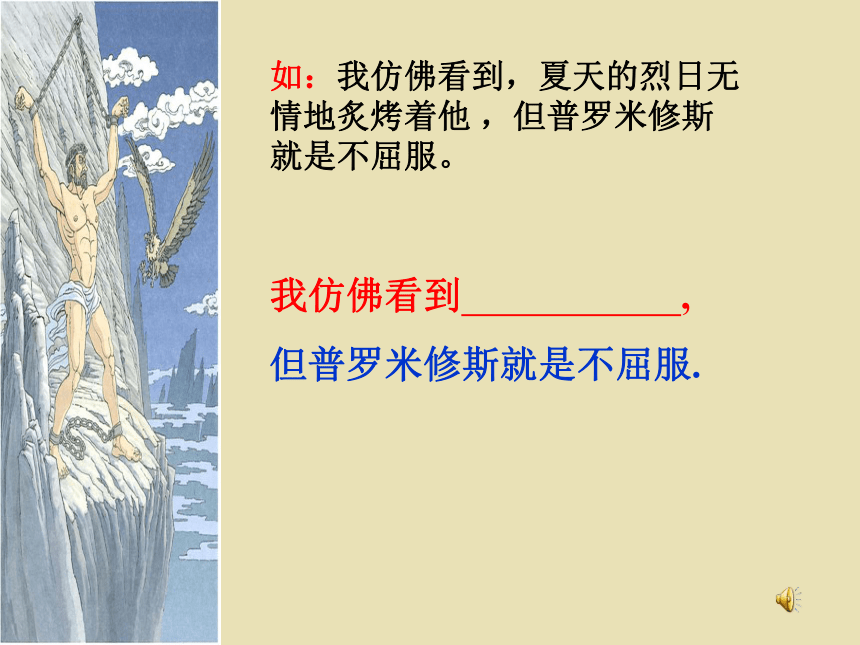 如：我仿佛看到，夏天的烈日无情地炙烤着他，但普罗米修斯就是不屈服。

我仿佛看到____________，

但普罗米修斯就是不屈服.